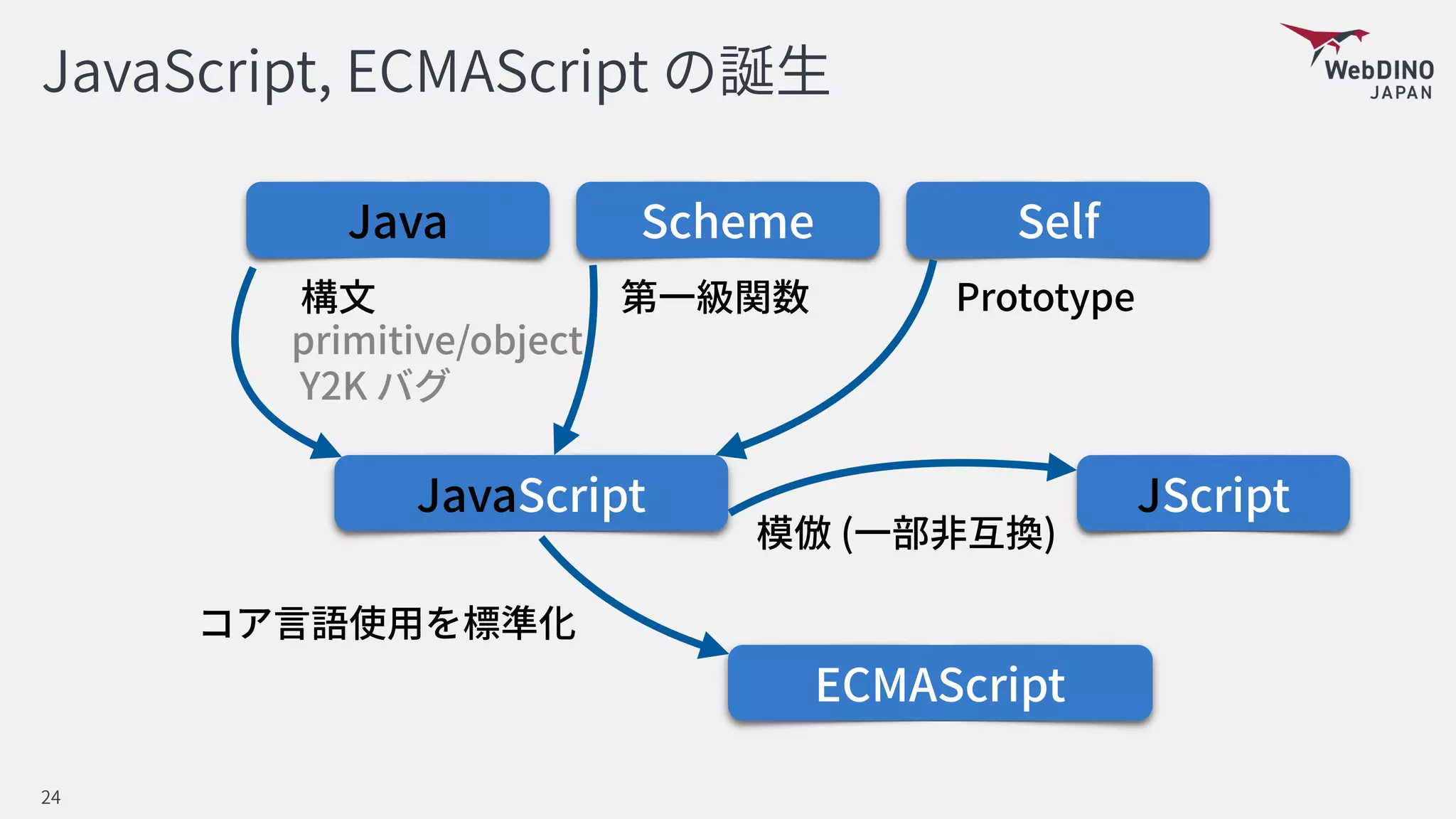 JavaScript, ECMAScript の誕生

WebDINO JAPAN

Java

Scheme

Self

構文
primitive/object
Y2K バグ

第一級関数

Prototype

JavaScript

JScript

模倣 (一部非互換)

コア言語使用を標準化

ECMAScript

24